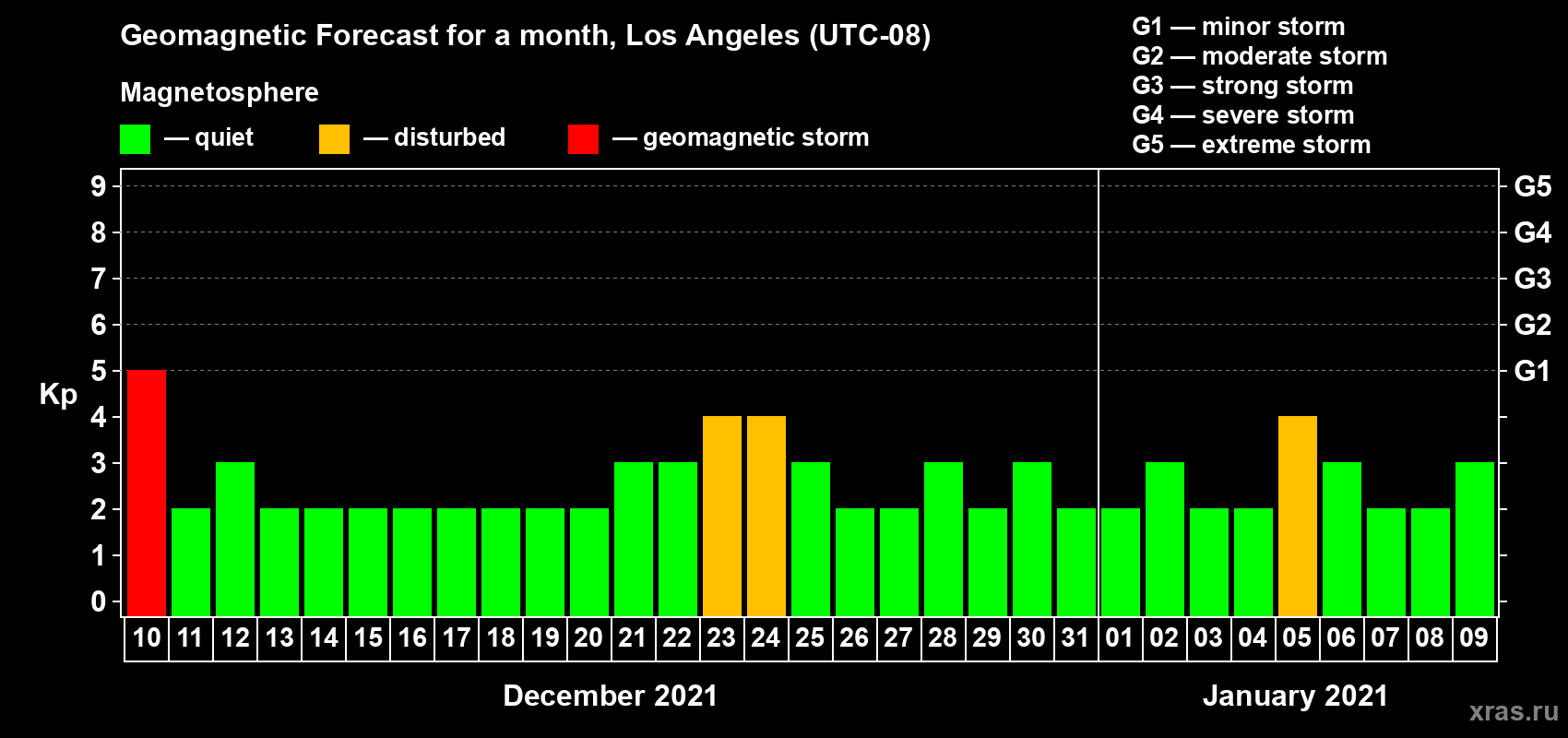 Geomagnetic Forecast for a month, Los Angeles (UTC-08)

Magnetosphere

— quiet — disturbed — geomagnetic storm

G1 — minor storm
G2 — moderate storm
G3 — strong storm
G4 — severe storm
G5 — extreme storm

Kp

9 8 7 6 5 4 3 2 1 0

G5 G4 G3 G2 G1

10 11 12 13 14 15 16 17 18 19 20 21 22 23 24 25 26 27 28 29 30 31 01 02 03 04 05 06 07 08 09

December 2021

January 2021

xras.ru